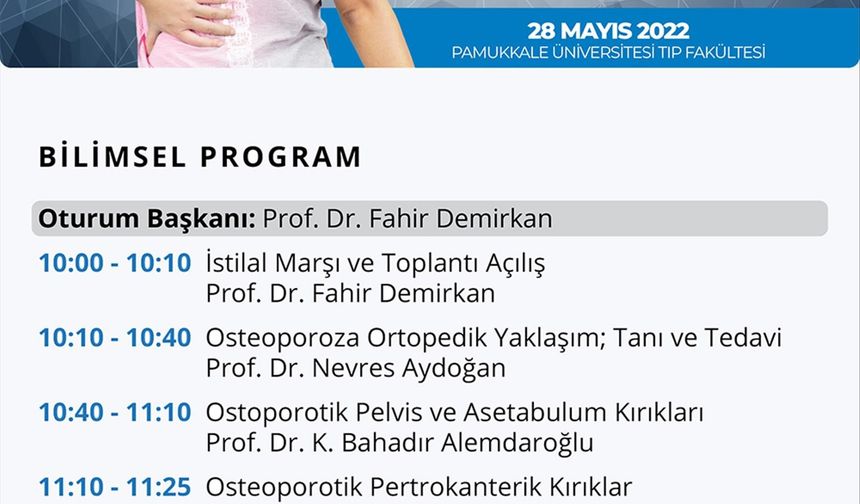 28 MAYIS 2022
PAMUKKALE ÜNİVERSİTESİ TIP FAKÜLTESİ

BİLİMSEL PROGRAM

Oturum Başkanı: Prof. Dr. Fahir Demirkan

10:00 - 10:10 İstilal Marşı ve Toplantı Açılış
Prof. Dr. Fahir Demirkan

10:10 - 10:40 Osteoporoza Ortopedik Yaklaşım; Tanı ve Tedavi
Prof. Dr. Nevres Aydoğan

10:40 - 11:10 Ostoporotik Pelvis ve Asetabulum Kırıkları
Prof. Dr. K. Bahadır Alemdaroğlu

11:10 - 11:25 Osteoporotik Pertrokanterik Kırıklar